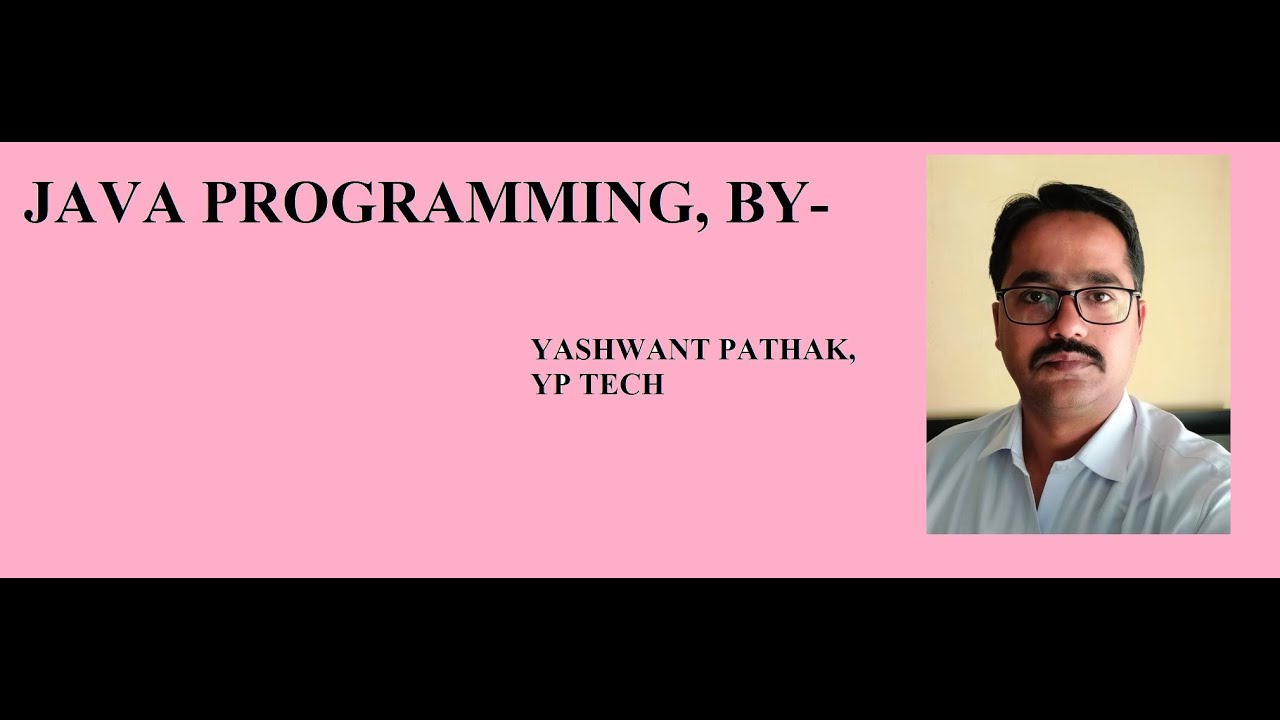 JAVA PROGRAMMING, BY-

YASHWANT PATHAK,
YP TECH